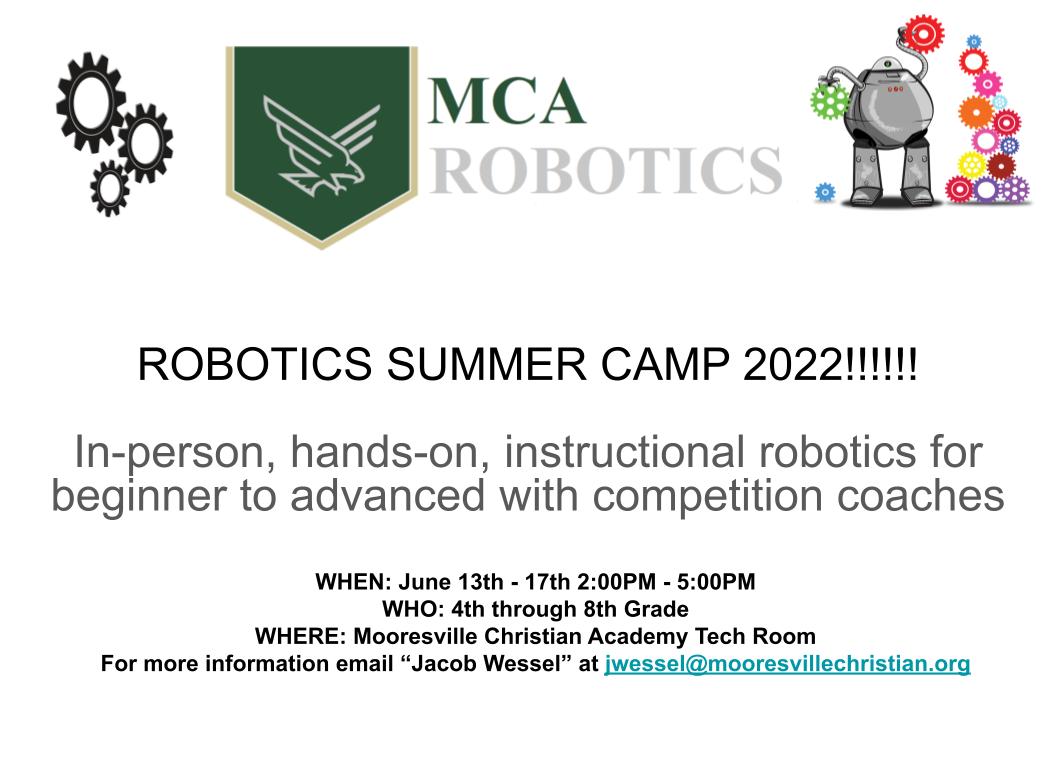 MCA
ROBOTICS

ROBOTICS SUMMER CAMP 2022!!!!!!

In-person, hands-on, instructional robotics for beginner to advanced with competition coaches

WHEN: June 13th - 17th 2:00PM - 5:00PM
WHO: 4th through 8th Grade
WHERE: Mooresville Christian Academy Tech Room
For more information email “Jacob Wessel” at jwessel@mooresvillechristian.org